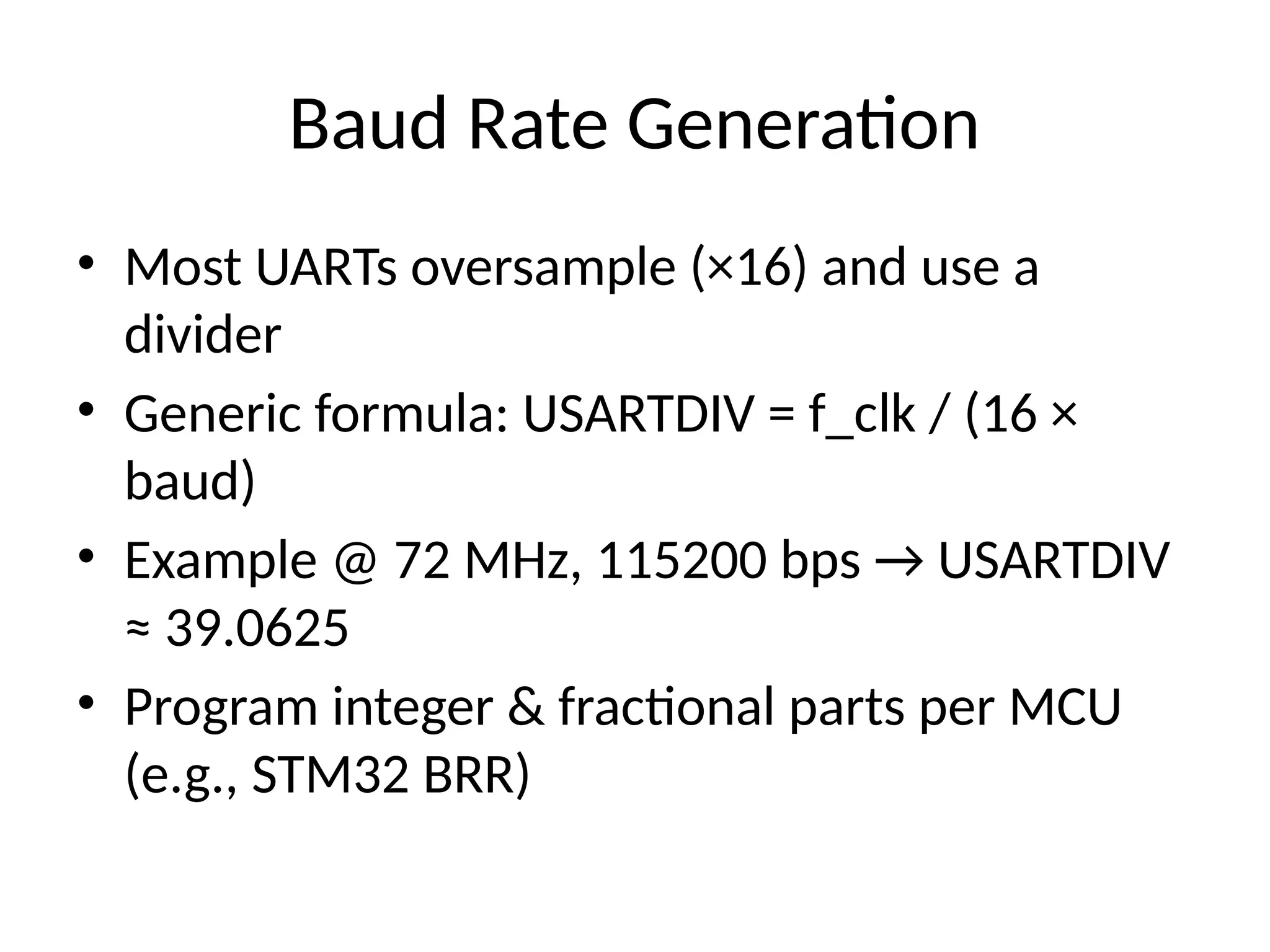 Baud Rate Generation

• Most UARTs oversample (×16) and use a divider
• Generic formula: USARTDIV = f_clk / (16 × baud)
• Example @ 72 MHz, 115200 bps → USARTDIV ≈ 39.0625
• Program integer & fractional parts per MCU (e.g., STM32 BRR)